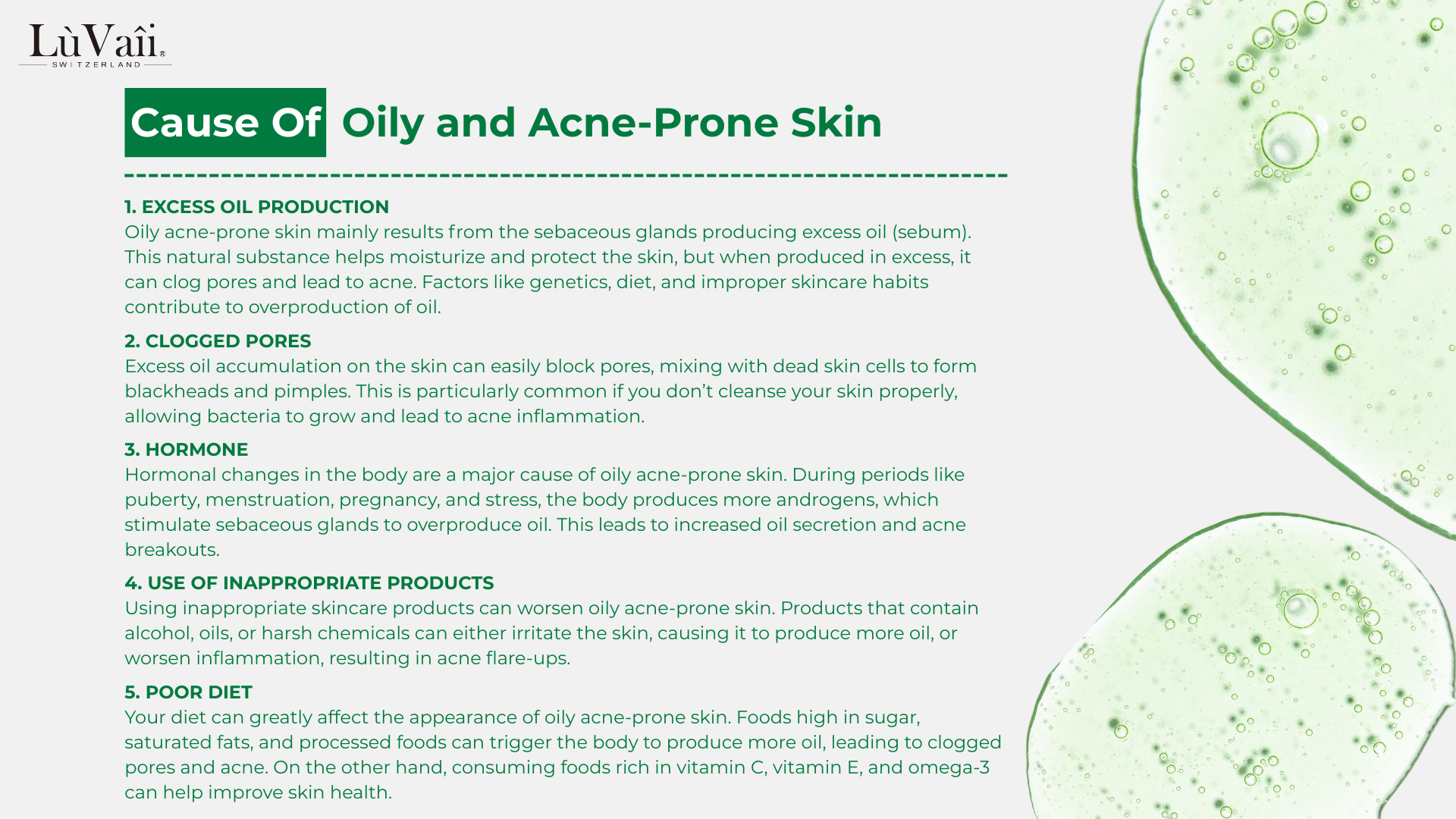 LùVaîi®
SWITZERLAND

Cause Of Oily and Acne-Prone Skin

1. EXCESS OIL PRODUCTION
Oily acne-prone skin mainly results from the sebaceous glands producing excess oil (sebum). This natural substance helps moisturize and protect the skin, but when produced in excess, it can clog pores and lead to acne. Factors like genetics, diet, and improper skincare habits contribute to overproduction of oil.

2. CLOGGED PORES
Excess oil accumulation on the skin can easily block pores, mixing with dead skin cells to form blackheads and pimples. This is particularly common if you don't cleanse your skin properly, allowing bacteria to grow and lead to acne inflammation.

3. HORMONE
Hormonal changes in the body are a major cause of oily acne-prone skin. During periods like puberty, menstruation, pregnancy, and stress, the body produces more androgens, which stimulate sebaceous glands to overproduce oil. This leads to increased oil secretion and acne breakouts.

4. USE OF INAPPROPRIATE PRODUCTS
Using inappropriate skincare products can worsen oily acne-prone skin. Products that contain alcohol, oils, or harsh chemicals can either irritate the skin, causing it to produce more oil, or worsen inflammation, resulting in acne flare-ups.

5. POOR DIET
Your diet can greatly affect the appearance of oily acne-prone skin. Foods high in sugar, saturated fats, and processed foods can trigger the body to produce more oil, leading to clogged pores and acne. On the other hand, consuming foods rich in vitamin C, vitamin E, and omega-3 can help improve skin health.